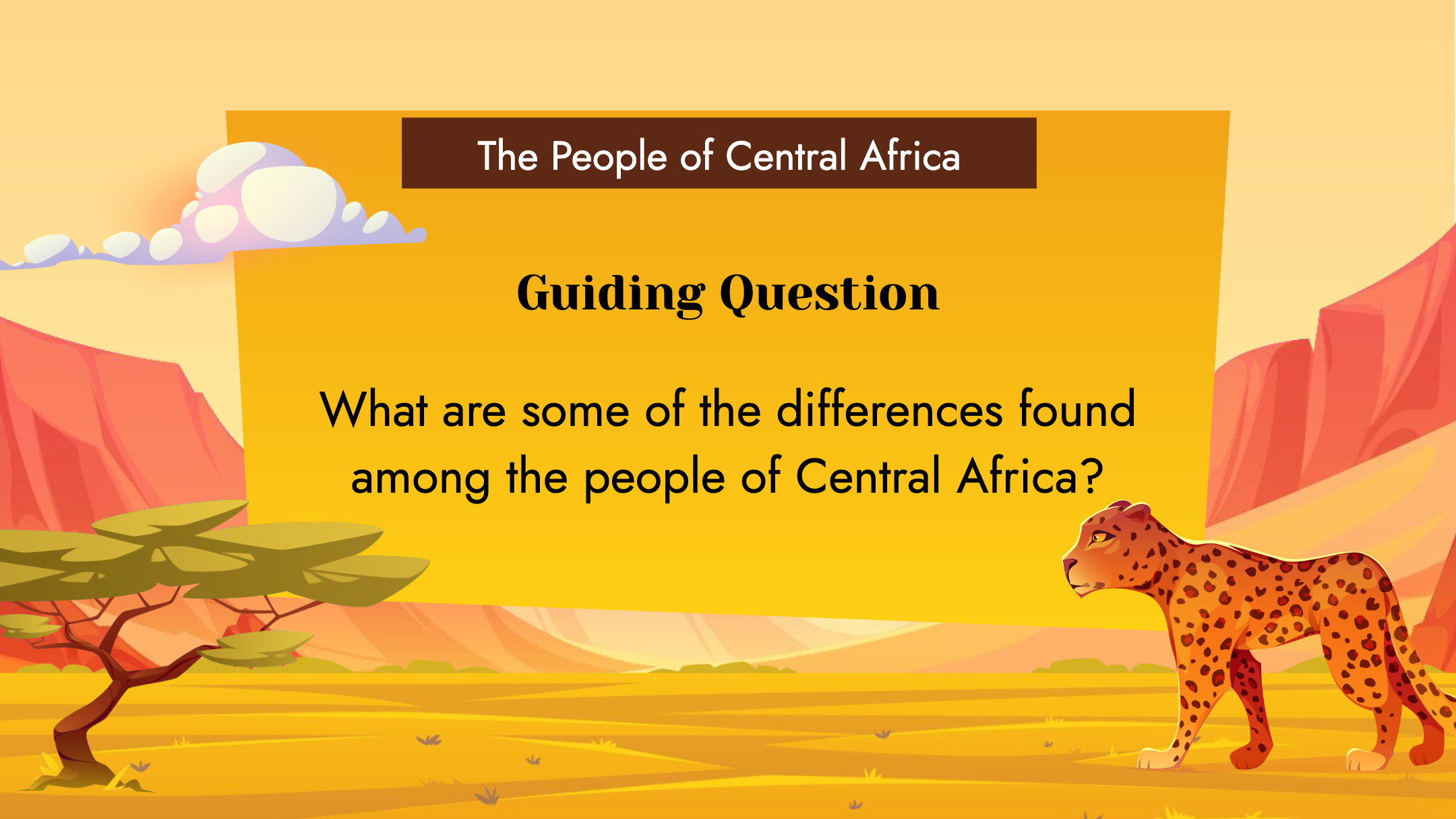 The People of Central Africa

Guiding Question

What are some of the differences found among the people of Central Africa?